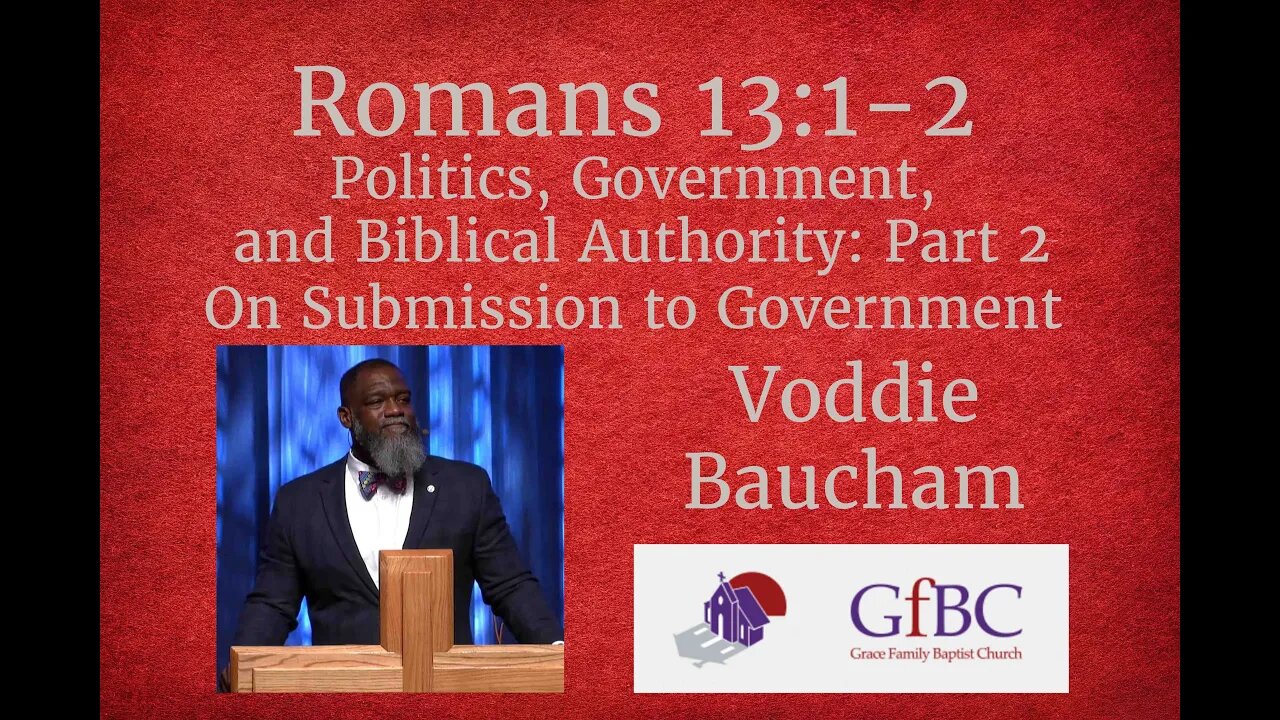 Romans 13:1-2
Politics, Government, and Biblical Authority: Part 2
On Submission to Government

Voddie Baucham

GfBC
Grace Family Baptist Church